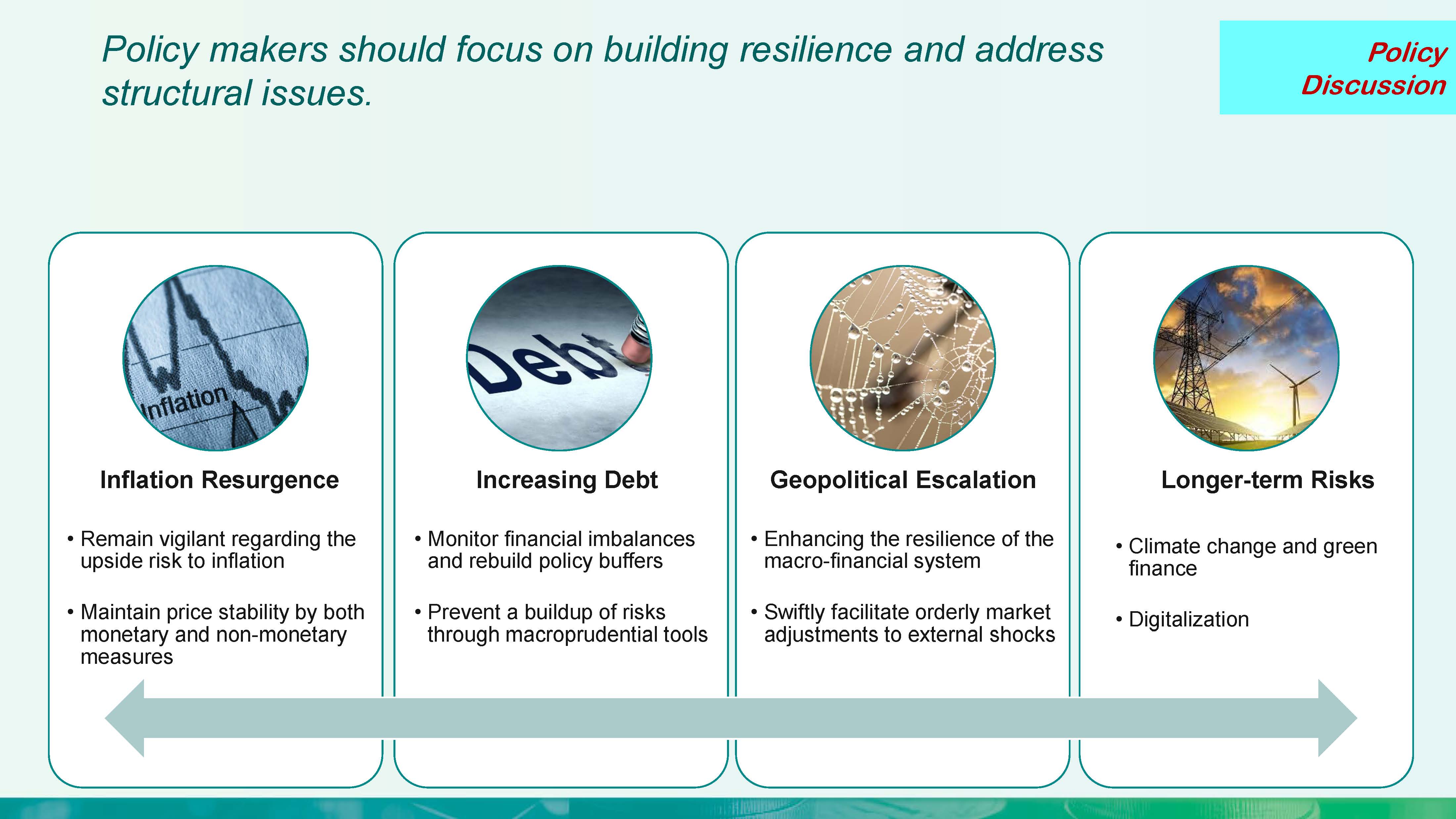 Policy makers should focus on building resilience and address structural issues.

Policy Discussion

Inflation

Inflation Resurgence

• Remain vigilant regarding the upside risk to inflation

• Maintain price stability by both monetary and non-monetary measures

Debt

Increasing Debt

• Monitor financial imbalances and rebuild policy buffers

• Prevent a buildup of risks through macroprudential tools

Geopolitical Escalation

• Enhancing the resilience of the macro-financial system

• Swiftly facilitate orderly market adjustments to external shocks

Longer-term Risks

• Climate change and green finance

• Digitalization